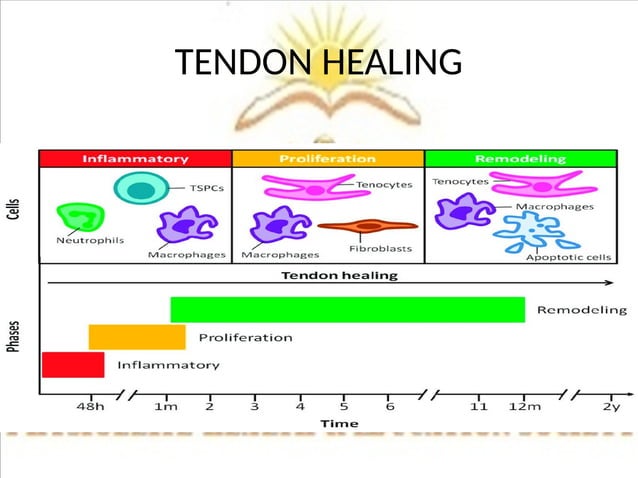 TENDON HEALING

Inflammatory
Proliferation
Remodeling

Cells

TSPCs
Neutrophils
Macrophages

Tenocytes
Macrophages
Fibroblasts

Tenocytes
Macrophages
Apoptotic cells

Tendon healing

Phases

Remodeling
Proliferation
Inflammatory

48h 1m 2 3 4 5 6 11 12m 2y

Time